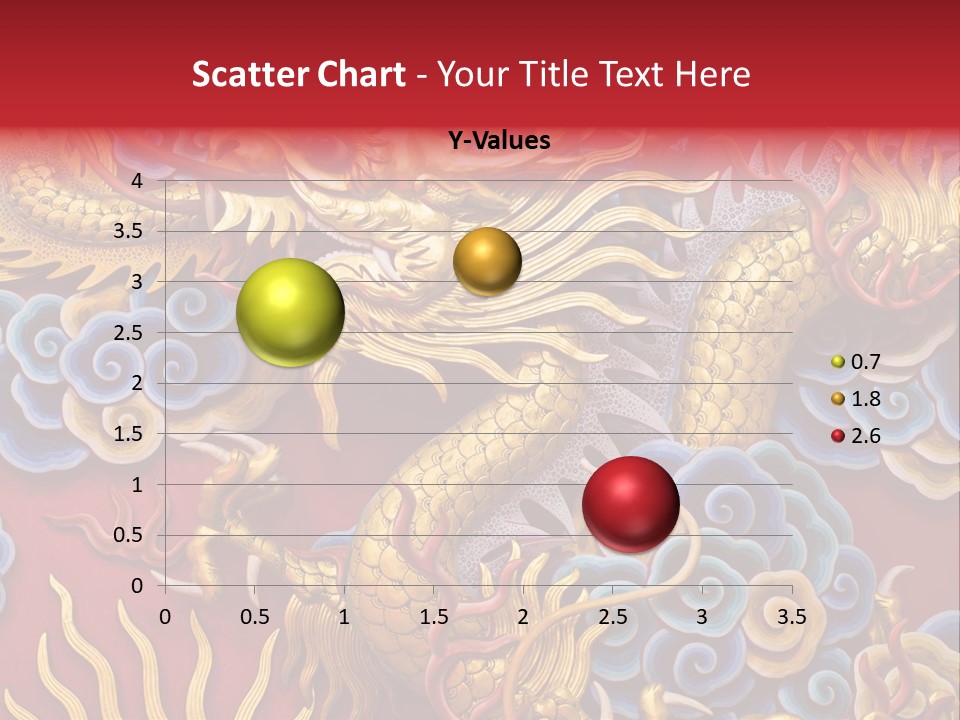 Scatter Chart - Your Title Text Here

Y-Values

4
3.5
3
2.5
2
1.5
1
0.5
0

0 0.5 1 1.5 2 2.5 3 3.5

0.7
1.8
2.6